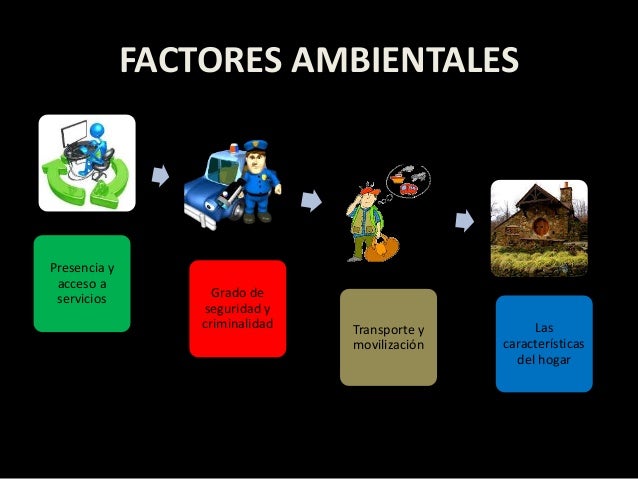 FACTORES AMBIENTALES

Presencia y acceso a servicios

Grado de seguridad y criminalidad

Transporte y movilización

Las características del hogar